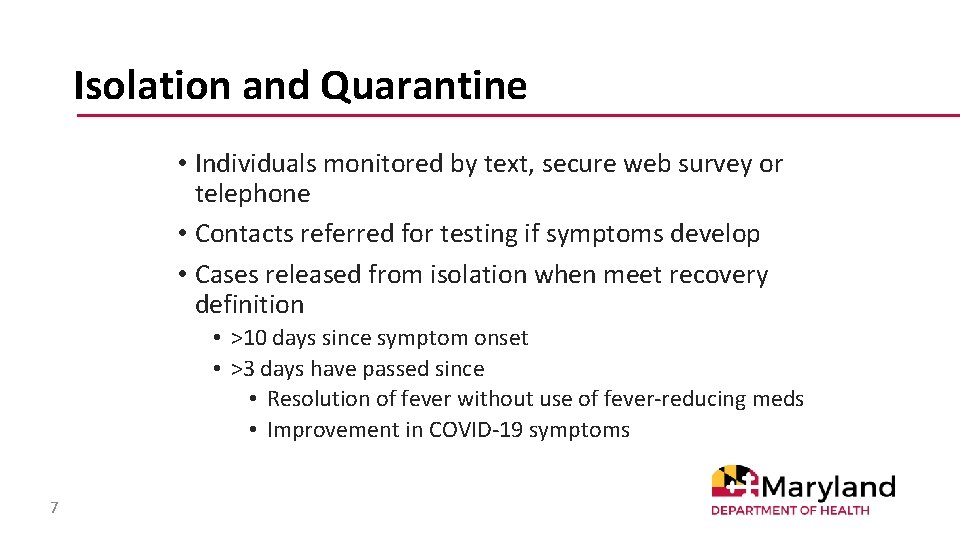 Isolation and Quarantine

• Individuals monitored by text, secure web survey or telephone
• Contacts referred for testing if symptoms develop
• Cases released from isolation when meet recovery definition
  • >10 days since symptom onset
  • >3 days have passed since
    • Resolution of fever without use of fever-reducing meds
    • Improvement in COVID-19 symptoms

7

Maryland
DEPARTMENT OF HEALTH